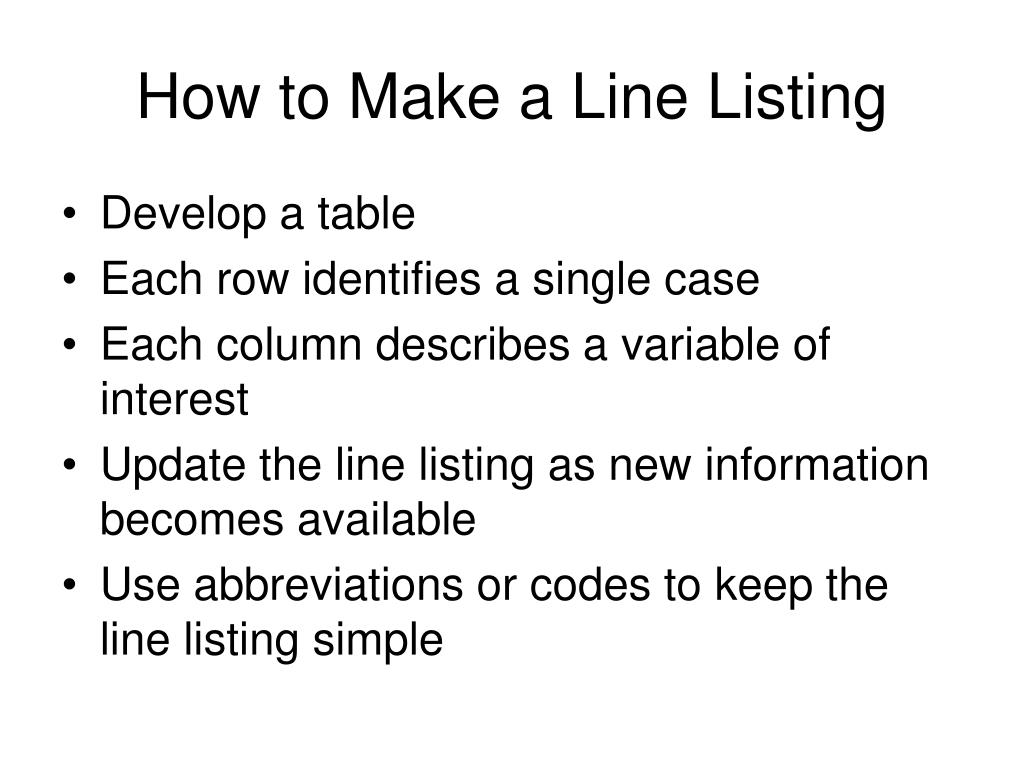 How to Make a Line Listing

• Develop a table
• Each row identifies a single case
• Each column describes a variable of interest
• Update the line listing as new information becomes available
• Use abbreviations or codes to keep the line listing simple